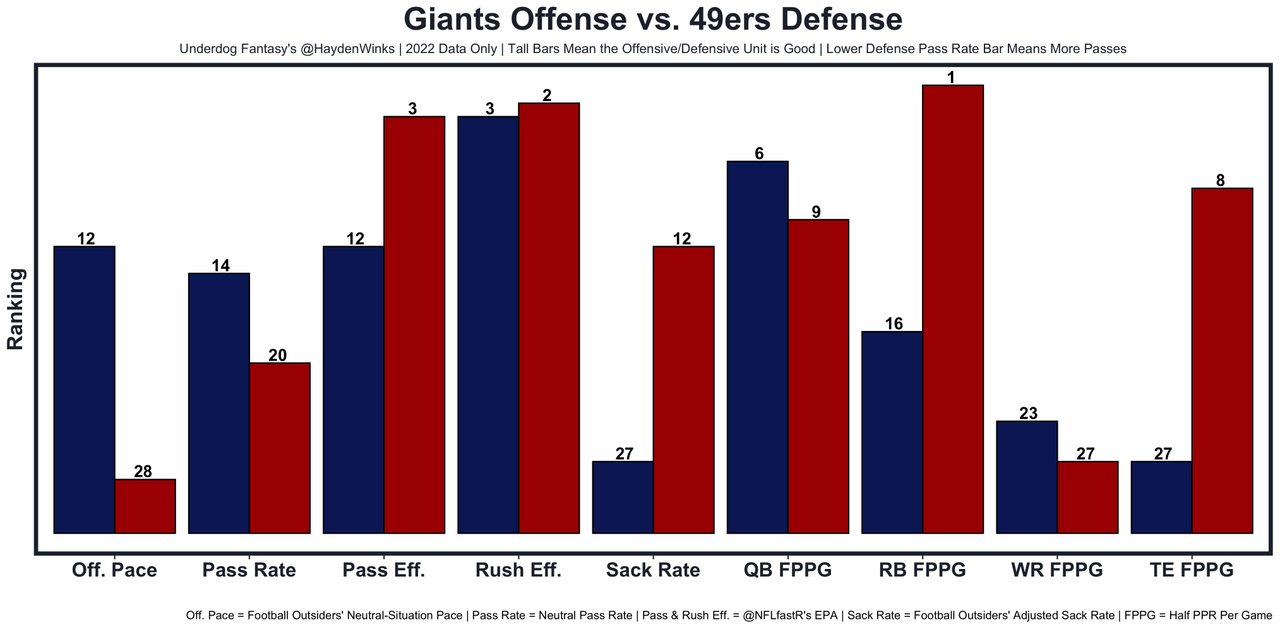 Giants Offense vs. 49ers Defense

Underdog Fantasy's @HaydenWinks | 2022 Data Only | Tall Bars Mean the Offensive/Defensive Unit is Good | Lower Defense Pass Rate Bar Means More Passes

Ranking

12
28
14
20
12
3
3
2
27
12
6
9
16
1
23
27
27
8

Off. Pace
Pass Rate
Pass Eff.
Rush Eff.
Sack Rate
QB FPPG
RB FPPG
WR FPPG
TE FPPG

Off. Pace = Football Outsiders' Neutral-Situation Pace | Pass Rate = Neutral Pass Rate | Pass & Rush Eff. = @NFLfastR's EPA | Sack Rate = Football Outsiders' Adjusted Sack Rate | FPPG = Half PPR Per Game